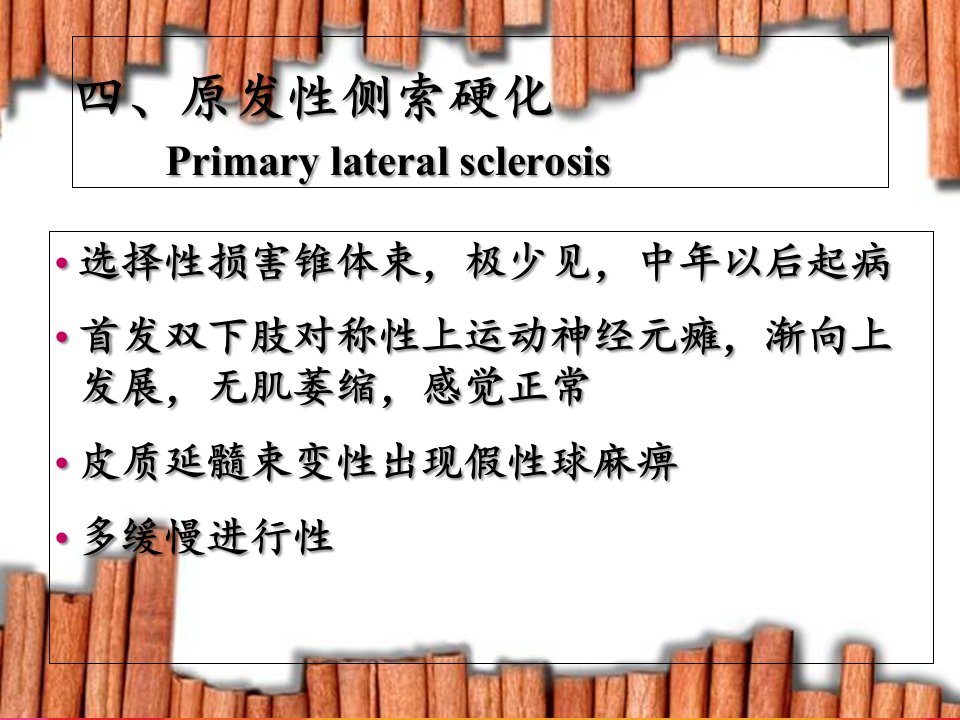 四、原发性侧索硬化
Primary lateral sclerosis

• 选择性损害锥体束，极少见，中年以后起病

• 首发双下肢对称性上运动神经元瘫，渐向上发展，无肌萎缩，感觉正常

• 皮质延髓束变性出现假性球麻痹

• 多缓慢进行性